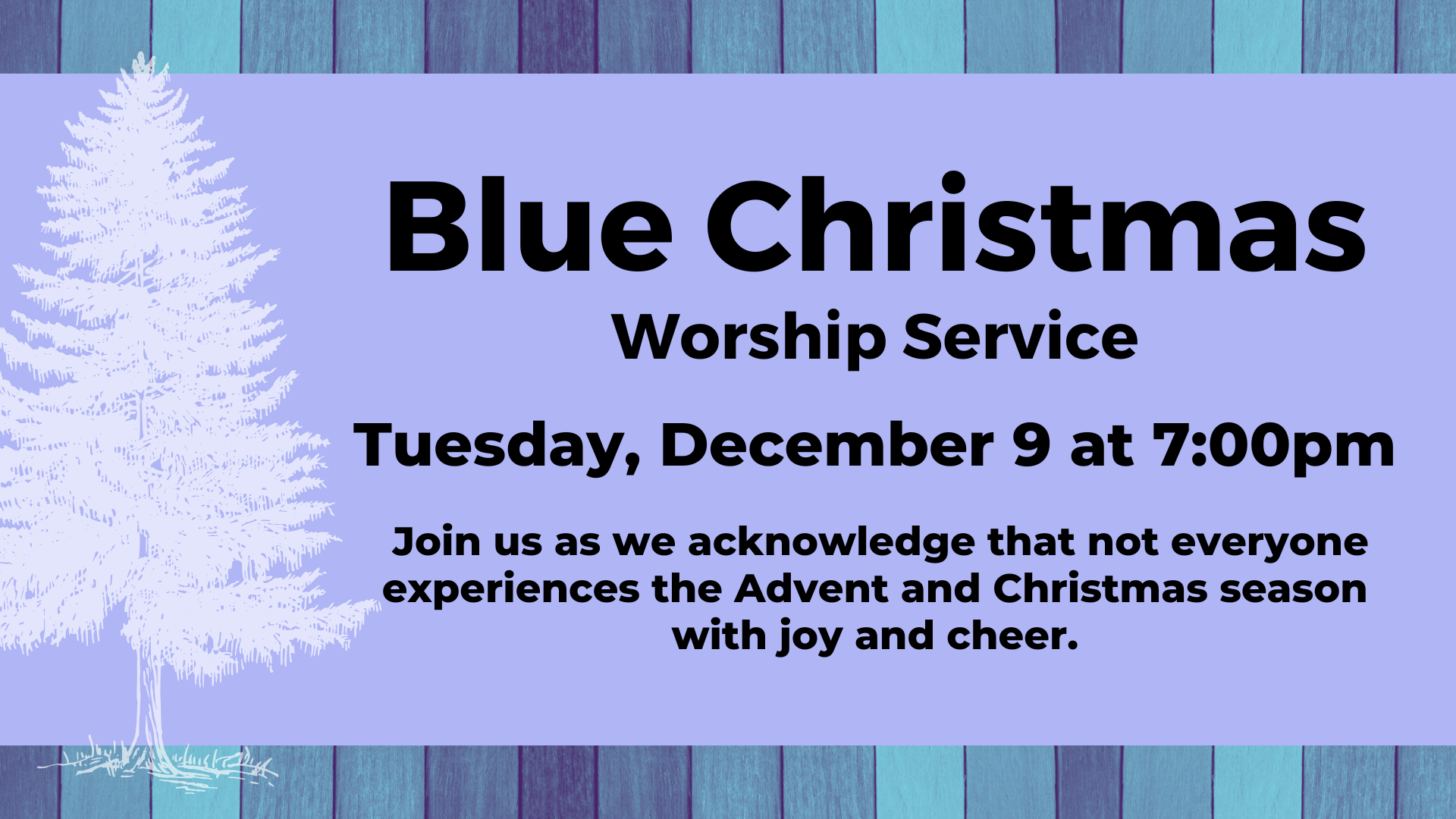 Blue Christmas

Worship Service

Tuesday, December 9 at 7:00pm

Join us as we acknowledge that not everyone experiences the Advent and Christmas season with joy and cheer.